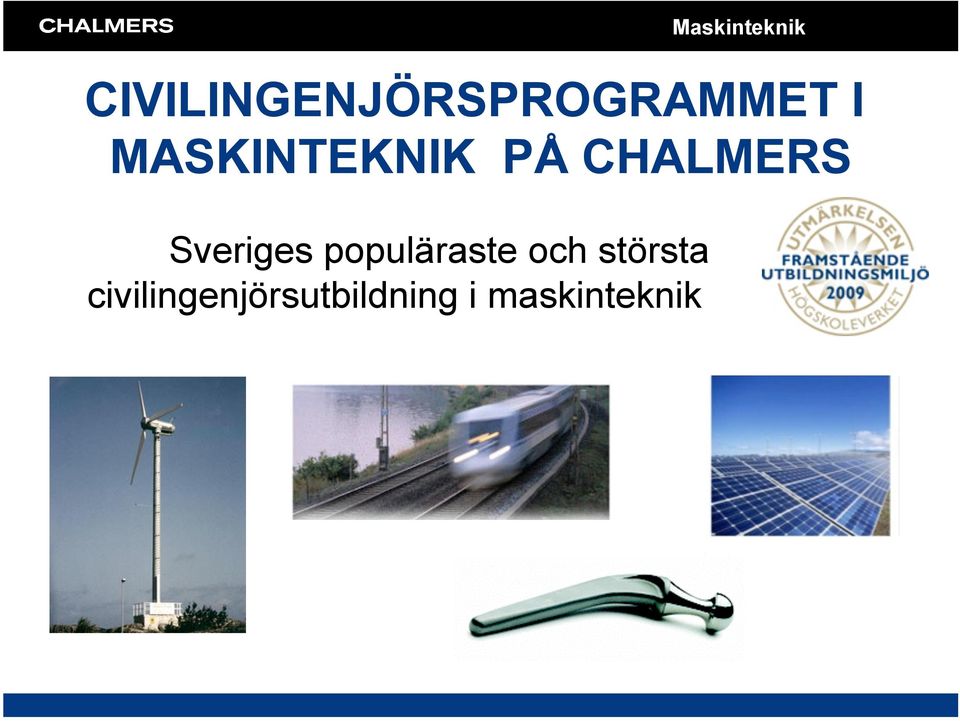 CHALMERS

Maskinteknik

CIVILINGENJÖRSPROGRAMMET I MASKINTEKNIK PÅ CHALMERS

Sveriges populäraste och största civilingenjörsutbildning i maskinteknik

UTMÄRKELSEN
FRAMSTÅENDE UTBILDNINGSMILJÖ
2009
HÖGSKOLEVERKET